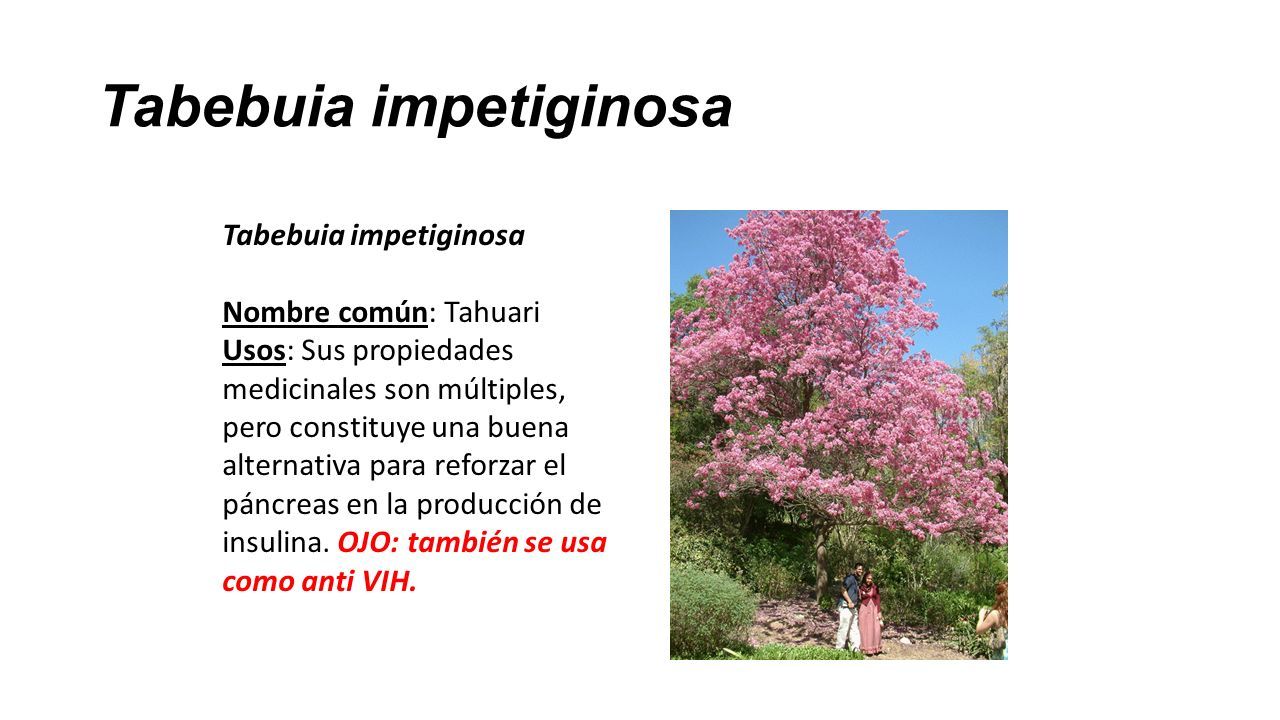 Tabebuia impetiginosa

Tabebuia impetiginosa

Nombre común: Tahuari
Usos: Sus propiedades medicinales son múltiples, pero constituye una buena alternativa para reforzar el páncreas en la producción de insulina. OJO: también se usa como anti VIH.